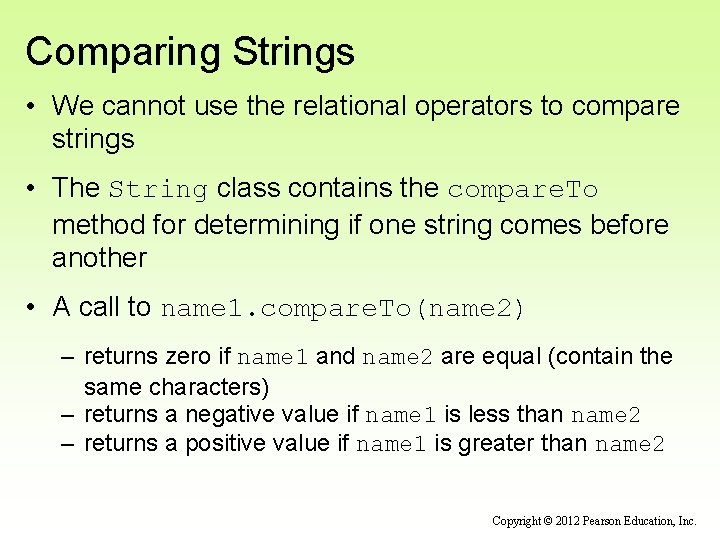 Comparing Strings

• We cannot use the relational operators to compare strings

• The String class contains the compareTo method for determining if one string comes before another

• A call to name1.compareTo(name2)

– returns zero if name1 and name2 are equal (contain the same characters)
– returns a negative value if name1 is less than name2
– returns a positive value if name1 is greater than name2

Copyright © 2012 Pearson Education, Inc.